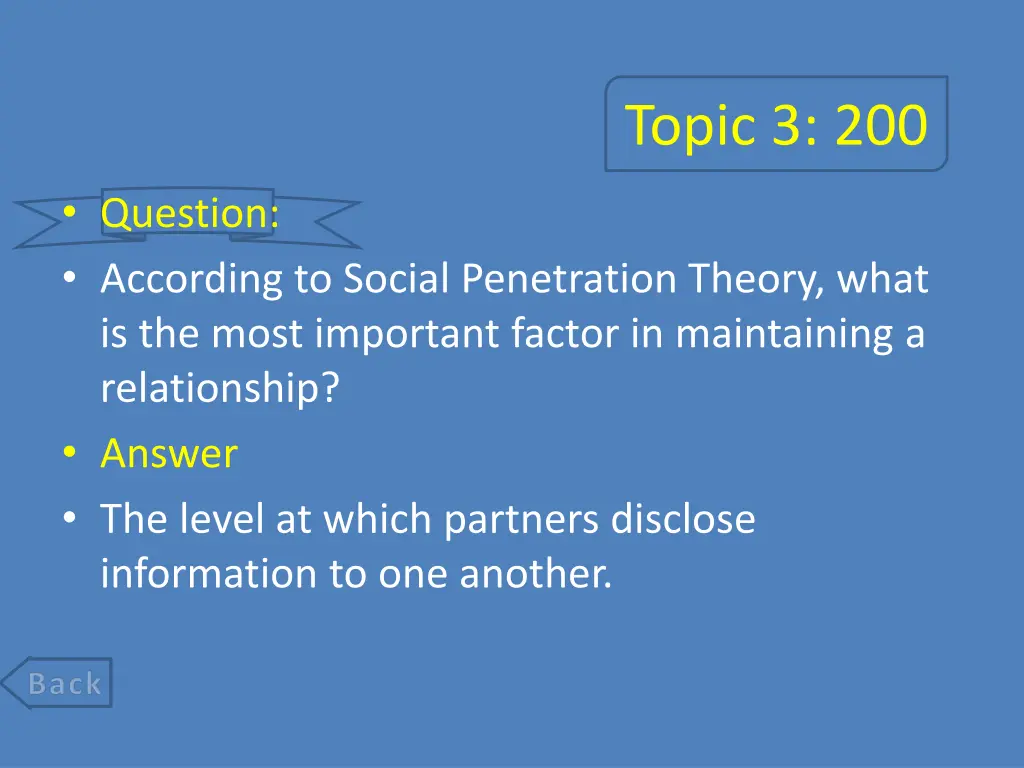 Topic 3: 200

• Question:
• According to Social Penetration Theory, what is the most important factor in maintaining a relationship?
• Answer
• The level at which partners disclose information to one another.

Back